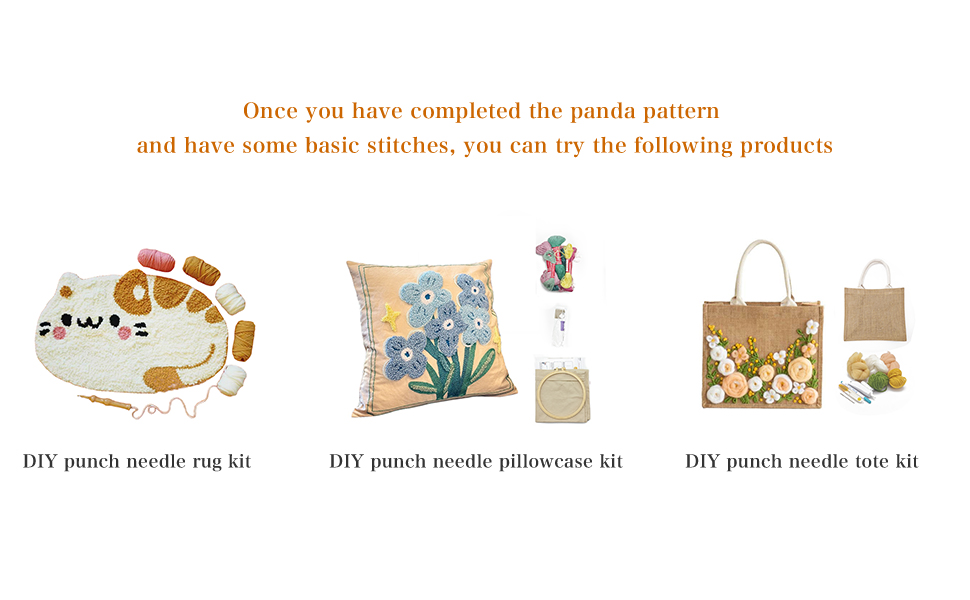 Once you have completed the panda pattern
and have some basic stitches, you can try the following products

DIY punch needle rug kit

DIY punch needle pillowcase kit

DIY punch needle tote kit